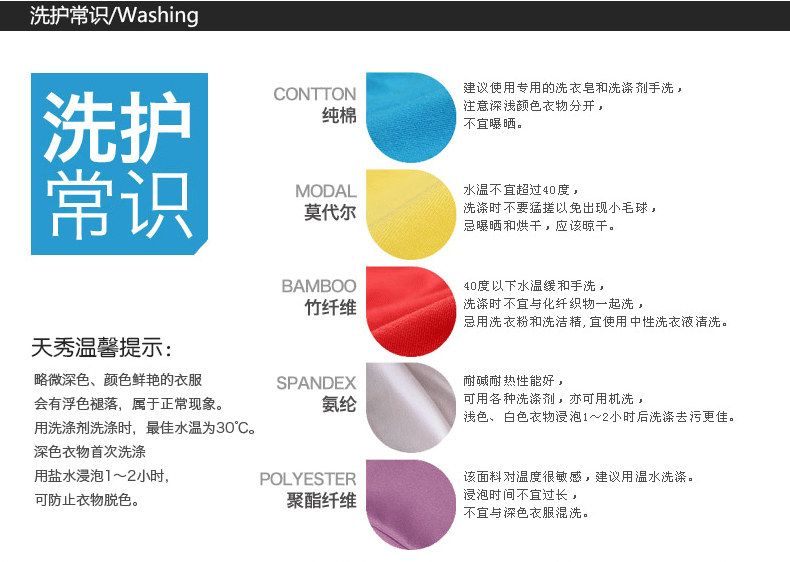 洗护常识/Washing

洗护常识

天秀温馨提示:

略微深色、颜色鲜艳的衣服
会有浮色褪落，属于正常现象。
用洗涤剂洗涤时，最佳水温为30℃。
深色衣物首次洗涤
用盐水浸泡1～2小时，
可防止衣物脱色。

CONTTON
纯棉

建议使用专用的洗衣皂和洗涤剂手洗，
注意深浅颜色衣物分开，
不宜曝晒。

MODAL
莫代尔

水温不宜超过40度，
洗涤时不要猛搓以免出现小毛球，
忌曝晒和烘干，应该晾干。

BAMBOO
竹纤维

40度以下水温缓和手洗，
洗涤时不宜与化纤织物一起洗，
忌用洗衣粉和洗洁精，宜使用中性洗衣液清洗。

SPANDEX
氨纶

耐碱耐热性能好，
可用各种洗涤剂，亦可用机洗，
浅色、白色衣物浸泡1～2小时后洗涤去污更佳。

POLYESTER
聚酯纤维

该面料对温度很敏感，建议用温水洗涤。
浸泡时间不宜过长，
不宜与深色衣服混洗。